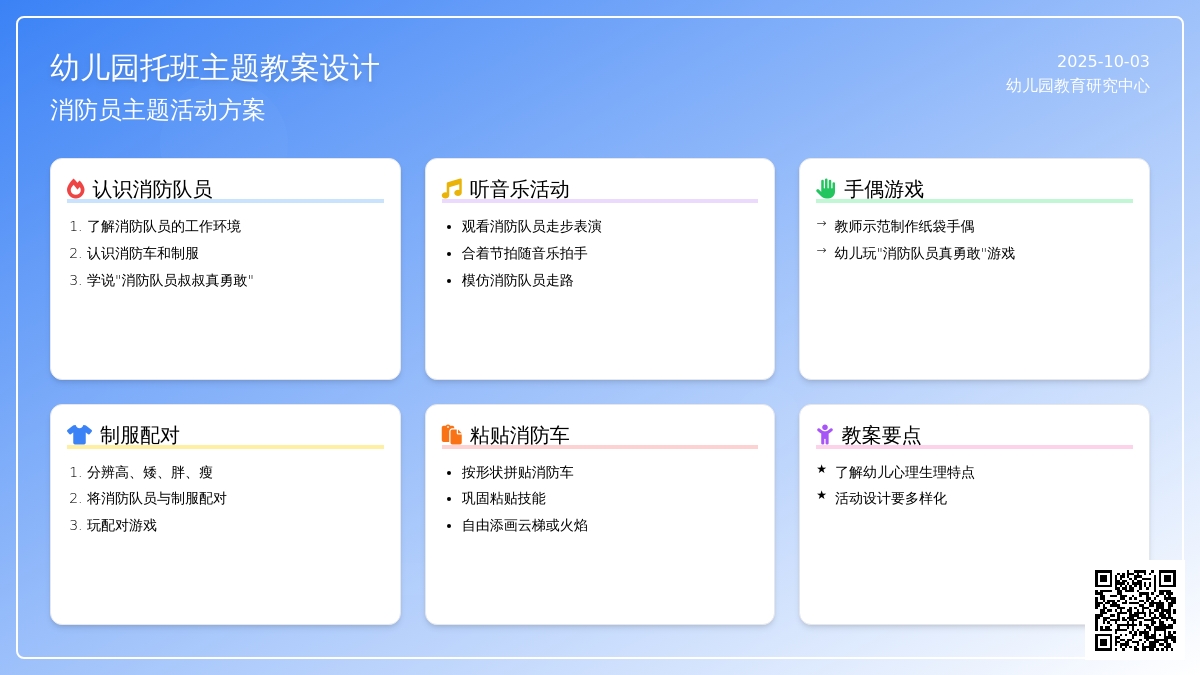 幼儿园托班主题教案设计
消防员主题活动方案

2025-10-03
幼儿园教育研究中心

认识消防队员
1. 了解消防队员的工作环境
2. 认识消防车和制服
3. 学说"消防队员叔叔真勇敢"

听音乐活动
• 观看消防队员走步表演
• 合着节拍随音乐拍手
• 模仿消防队员走路

手偶游戏
→ 教师示范制作纸袋手偶
→ 幼儿玩"消防队员真勇敢"游戏

制服配对
1. 分辨高、矮、胖、瘦
2. 将消防队员与制服配对
3. 玩配对游戏

粘贴消防车
• 按形状拼贴消防车
• 巩固粘贴技能
• 自由添画云梯或火焰

教案要点
★ 了解幼儿心理生理特点
★ 活动设计要多样化